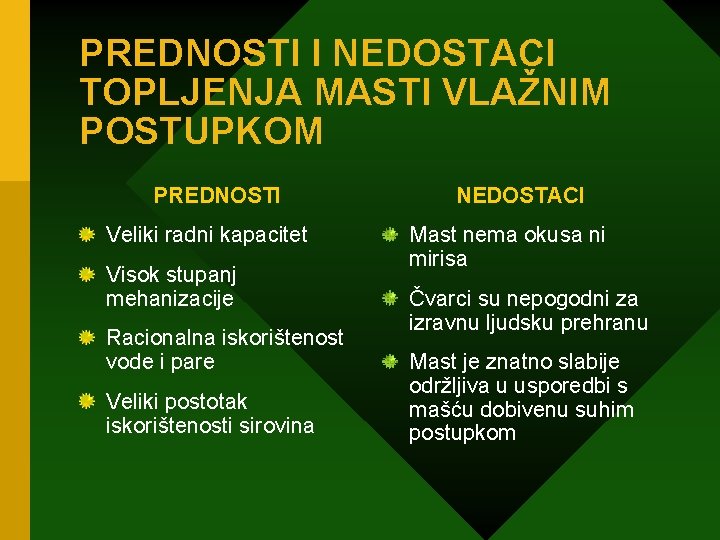 PREDNOSTI I NEDOSTACI TOPLJENJA MASTI VLAŽNIM POSTUPKOM

PREDNOSTI

Veliki radni kapacitet

Visok stupanj mehanizacije

Racionalna iskorištenost vode i pare

Veliki postotak iskorištenosti sirovina

NEDOSTACI

Mast nema okusa ni mirisa

Čvarci su nepogodni za izravnu ljudsku prehranu

Mast je znatno slabije održljiva u usporedbi s mašću dobivenu suhim postupkom